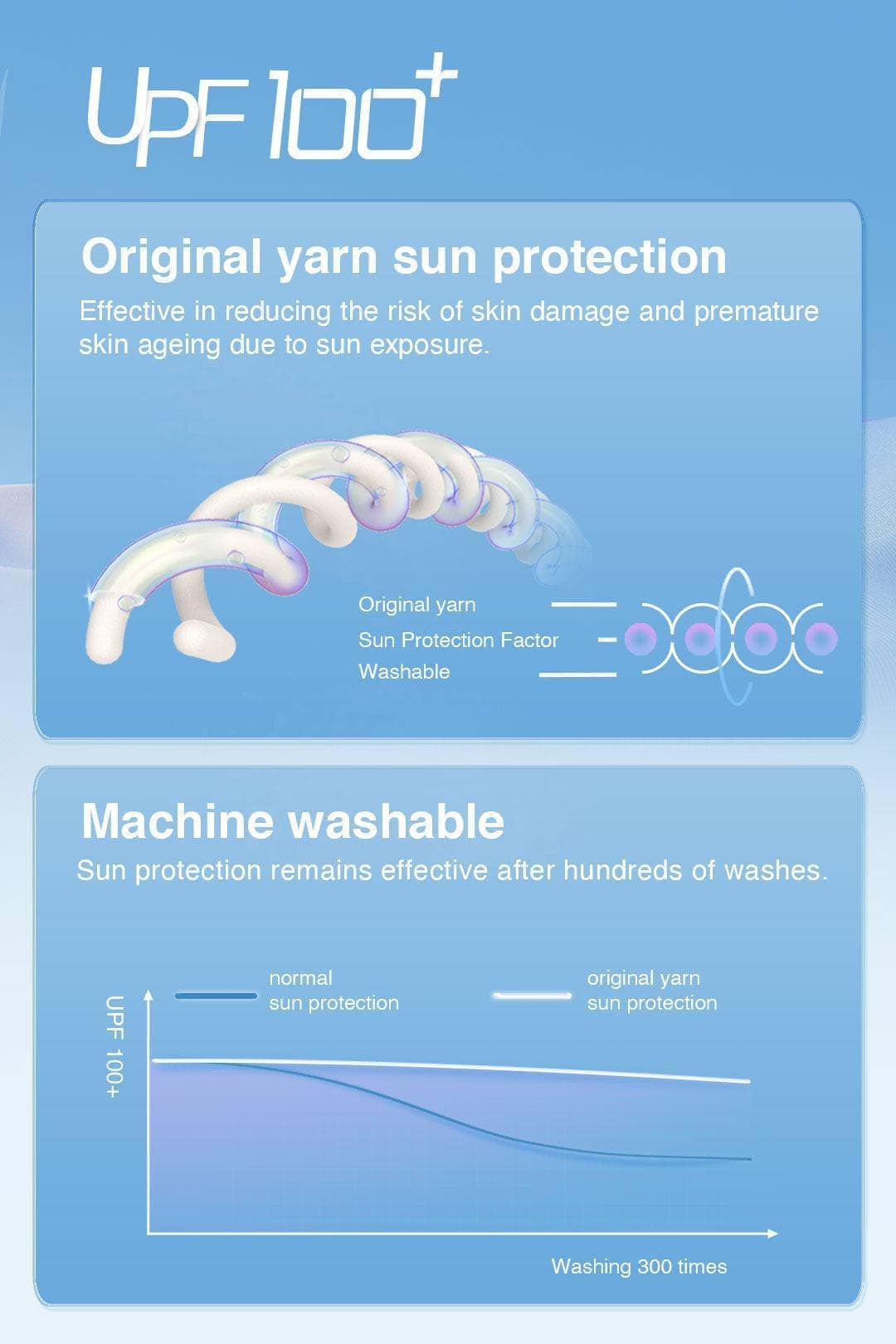 UPF 100+

Original yarn sun protection

Effective in reducing the risk of skin damage and premature skin ageing due to sun exposure.

Original yarn
Sun Protection Factor
Washable

Machine washable

Sun protection remains effective after hundreds of washes.

normal sun protection

original yarn sun protection

UPF 100+

Washing 300 times